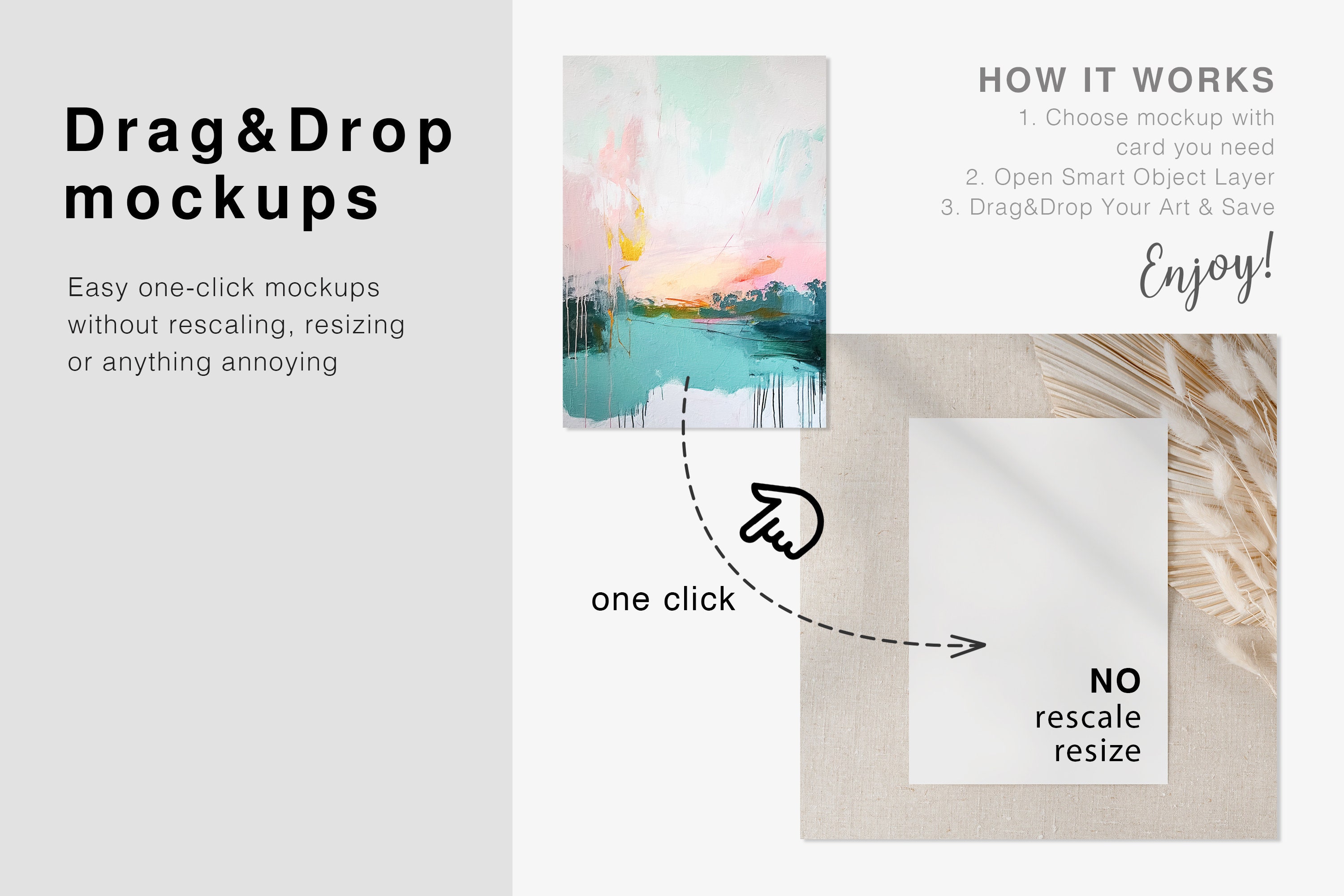 Drag&Drop mockups

Easy one-click mockups without rescaling, resizing or anything annoying

HOW IT WORKS
1. Choose mockup with card you need
2. Open Smart Object Layer
3. Drag&Drop Your Art & Save

Enjoy!

one click

NO
rescale
resize